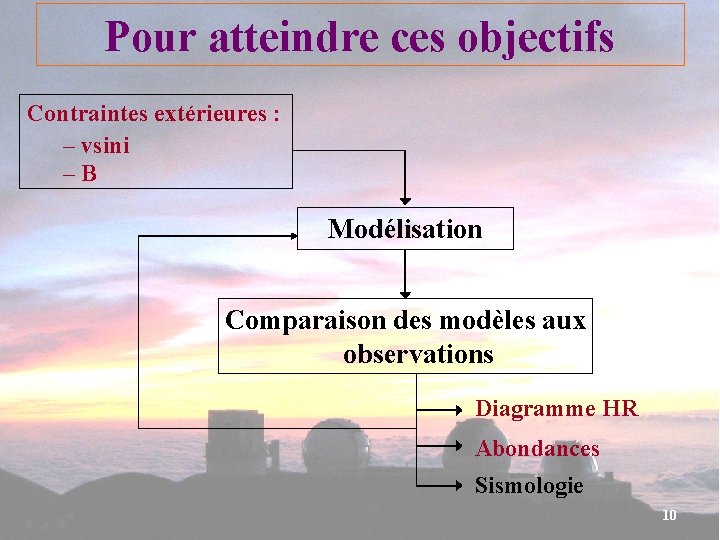 Pour atteindre ces objectifs

Contraintes extérieures :
– vsini
– B

Modélisation

Comparaison des modèles aux observations

Diagramme HR

Abondances

Sismologie

10